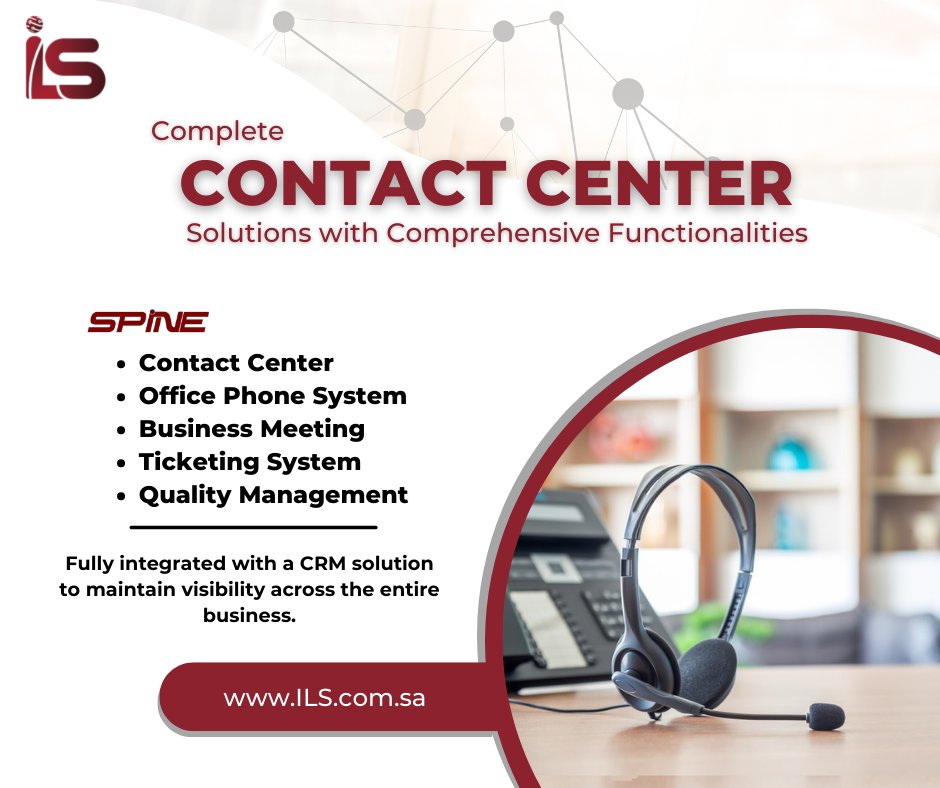 ILS

Complete
CONTACT CENTER
Solutions with Comprehensive Functionalities

SPINE
• Contact Center
• Office Phone System
• Business Meeting
• Ticketing System
• Quality Management

Fully integrated with a CRM solution to maintain visibility across the entire business.

www.ILS.com.sa